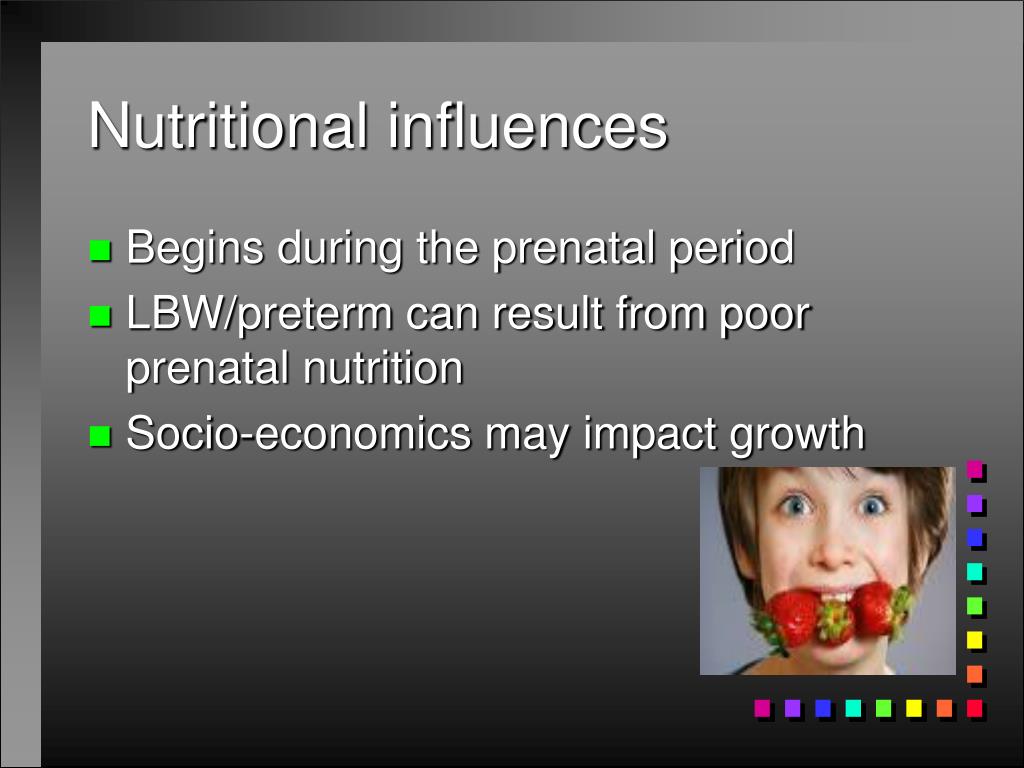 Nutritional influences

Begins during the prenatal period

LBW/preterm can result from poor prenatal nutrition

Socio-economics may impact growth